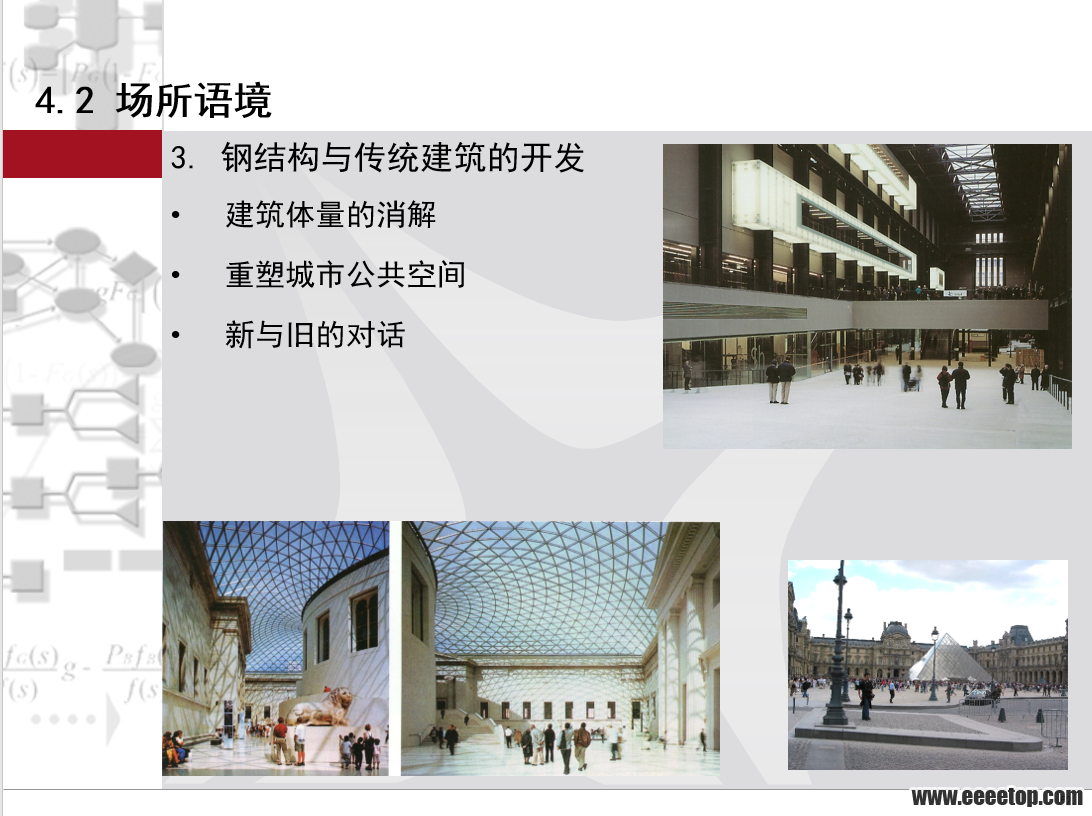 4.2 场所语境

3. 钢结构与传统建筑的开发

• 建筑体量的消解

• 重塑城市公共空间

• 新与旧的对话

www.eeeetop.com